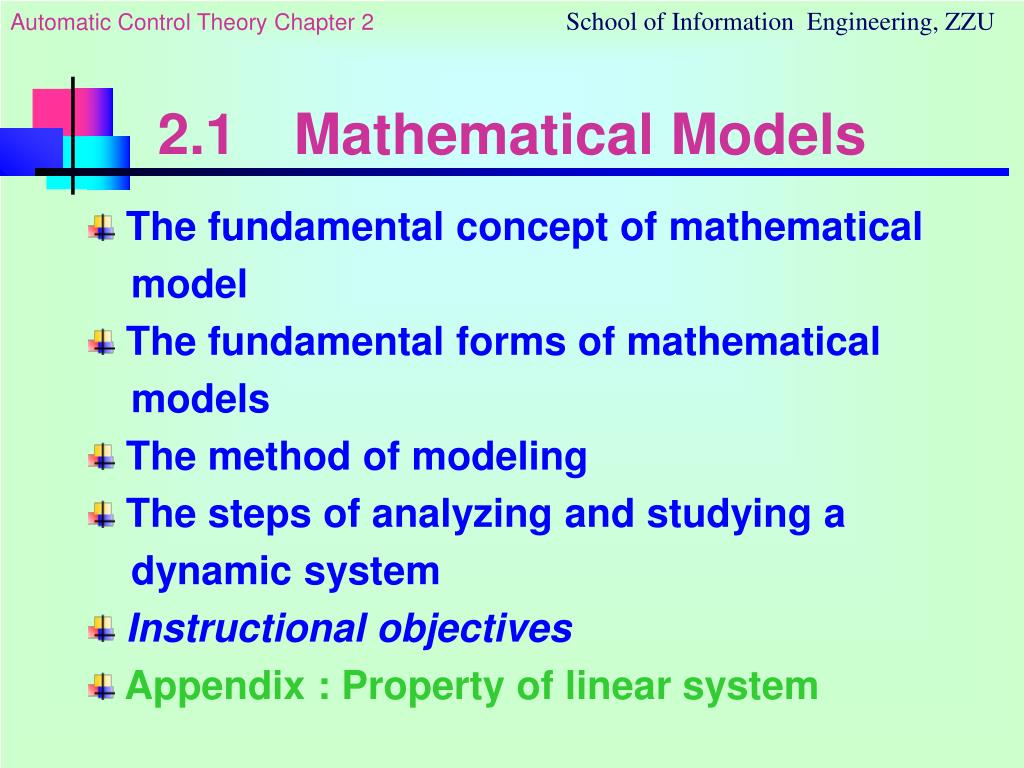 Automatic Control Theory Chapter 2

School of Information Engineering, ZZU

2.1 Mathematical Models

The fundamental concept of mathematical model

The fundamental forms of mathematical models

The method of modeling

The steps of analyzing and studying a dynamic system

Instructional objectives

Appendix : Property of linear system